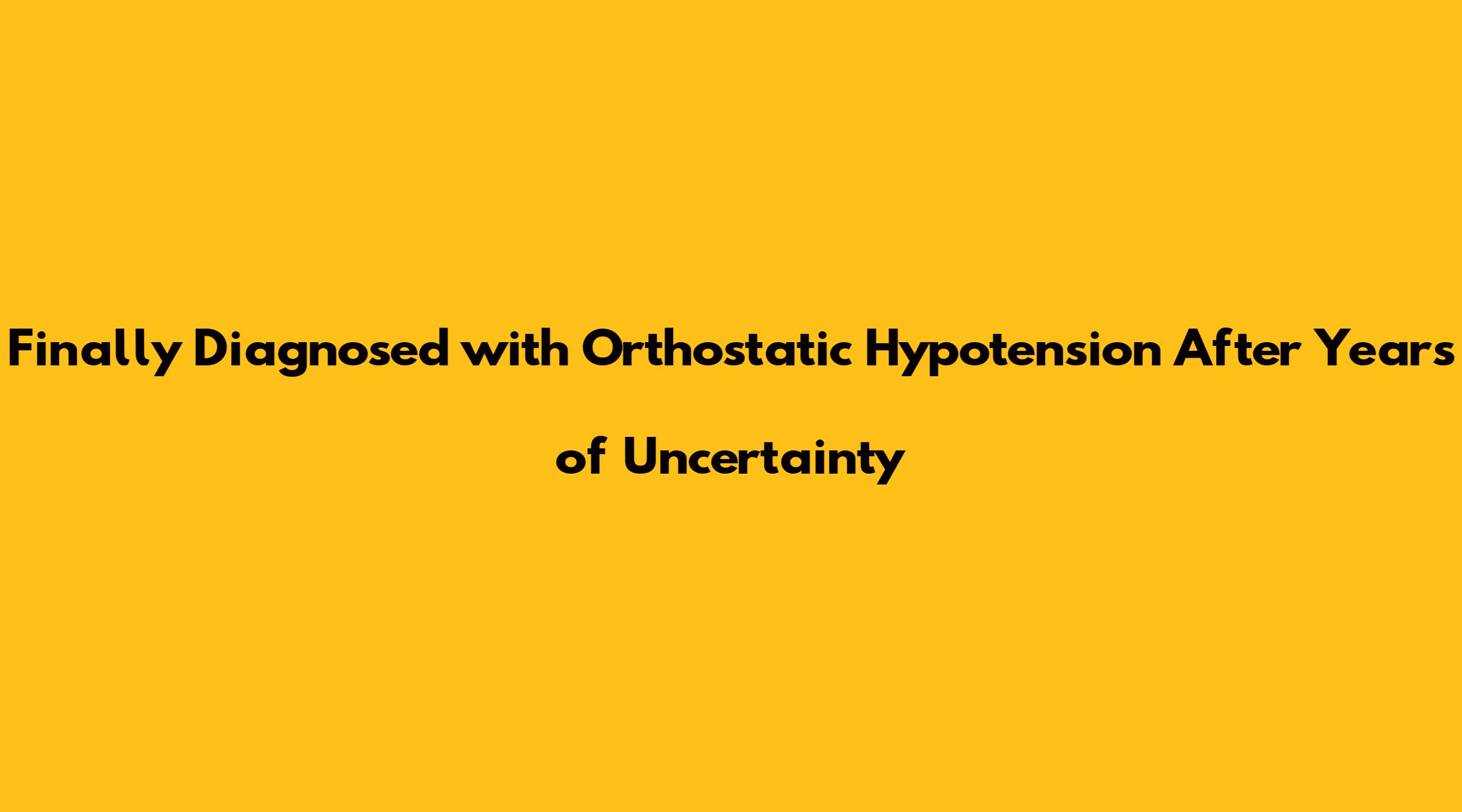 Finally Diagnosed with Orthostatic Hypotension After Years of Uncertainty